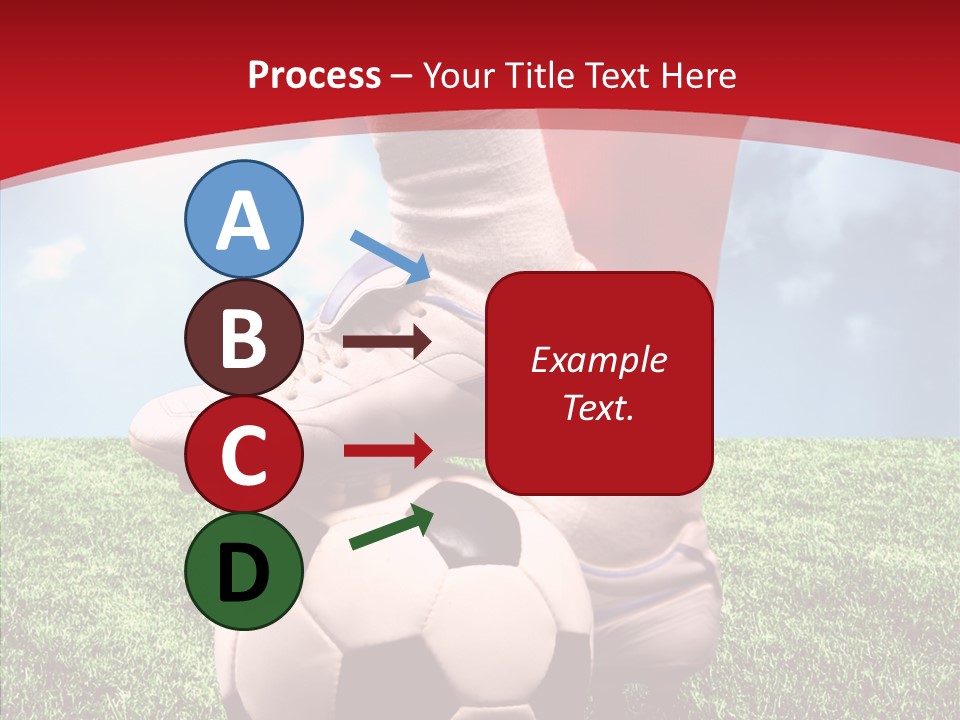 Process – Your Title Text Here

A

B

C

D

Example Text.